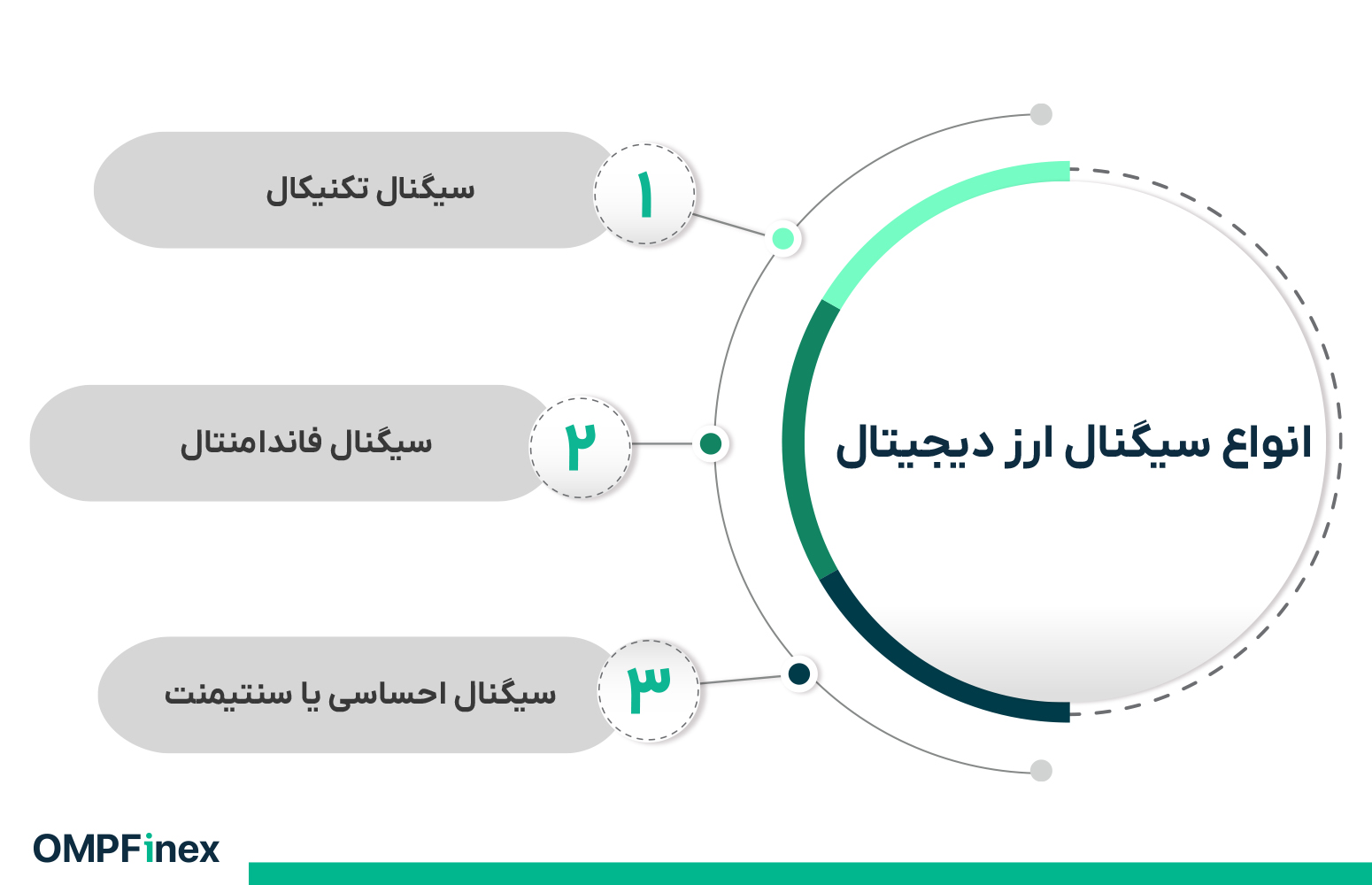 انواع سیگنال ارز دیجیتال

۱
سیگنال تکنیکال

۲
سیگنال فاندامنتال

۳
سیگنال احساسی یا سنتیمنت

OMPFinex